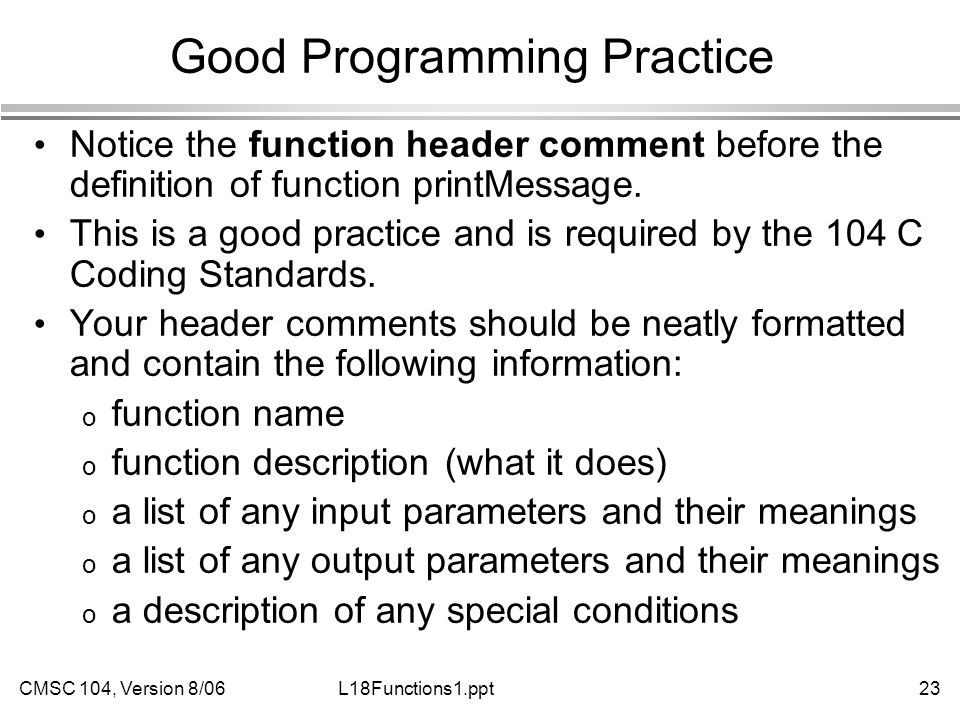 Good Programming Practice

• Notice the **function header comment** before the definition of function printMessage.
• This is a good practice and is required by the 104 C Coding Standards.
• Your header comments should be neatly formatted and contain the following information:
o function name
o function description (what it does)
o a list of any input parameters and their meanings
o a list of any output parameters and their meanings
o a description of any special conditions

CMSC 104, Version 8/06 L18Functions1.ppt 23